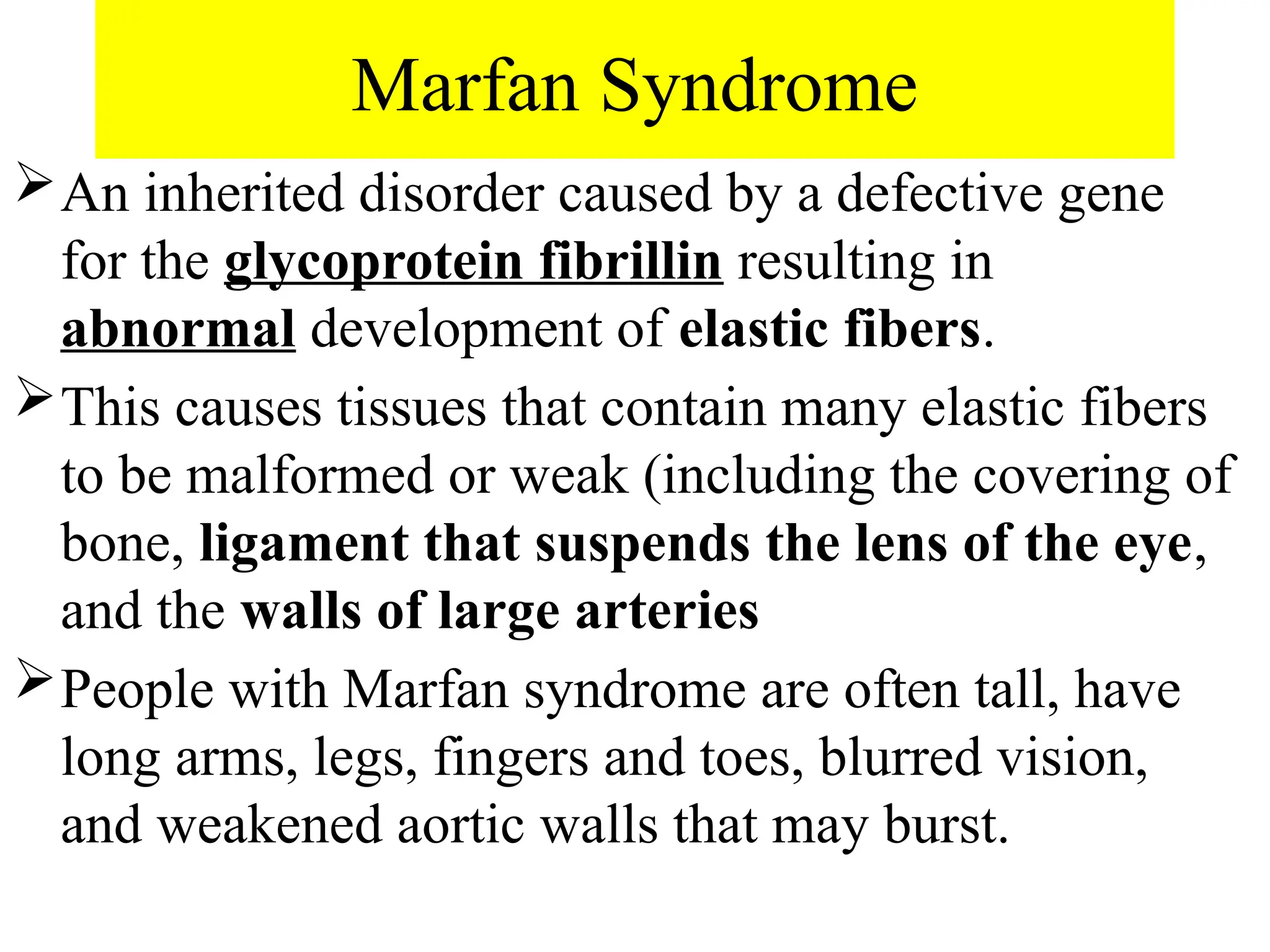 Marfan Syndrome

➢ An inherited disorder caused by a defective gene for the glycoprotein fibrillin resulting in abnormal development of elastic fibers.

➢ This causes tissues that contain many elastic fibers to be malformed or weak (including the covering of bone, ligament that suspends the lens of the eye, and the walls of large arteries

➢ People with Marfan syndrome are often tall, have long arms, legs, fingers and toes, blurred vision, and weakened aortic walls that may burst.